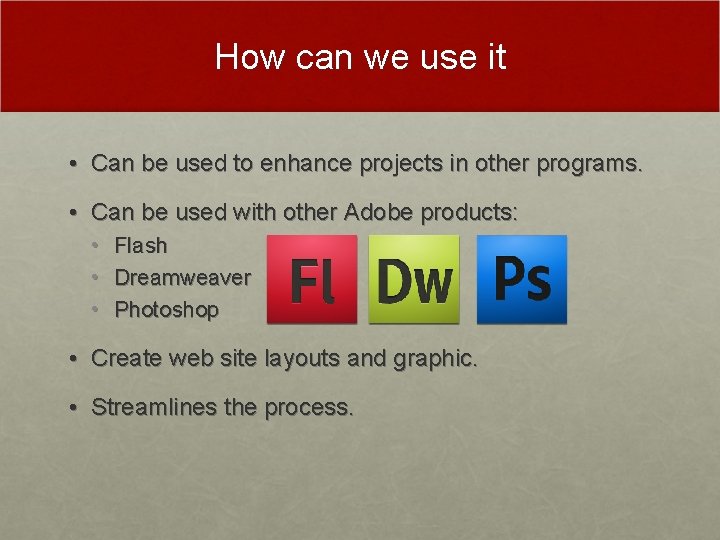 How can we use it

• Can be used to enhance projects in other programs.

• Can be used with other Adobe products:
  • Flash
  • Dreamweaver
  • Photoshop

Fl Dw Ps

• Create web site layouts and graphic.

• Streamlines the process.